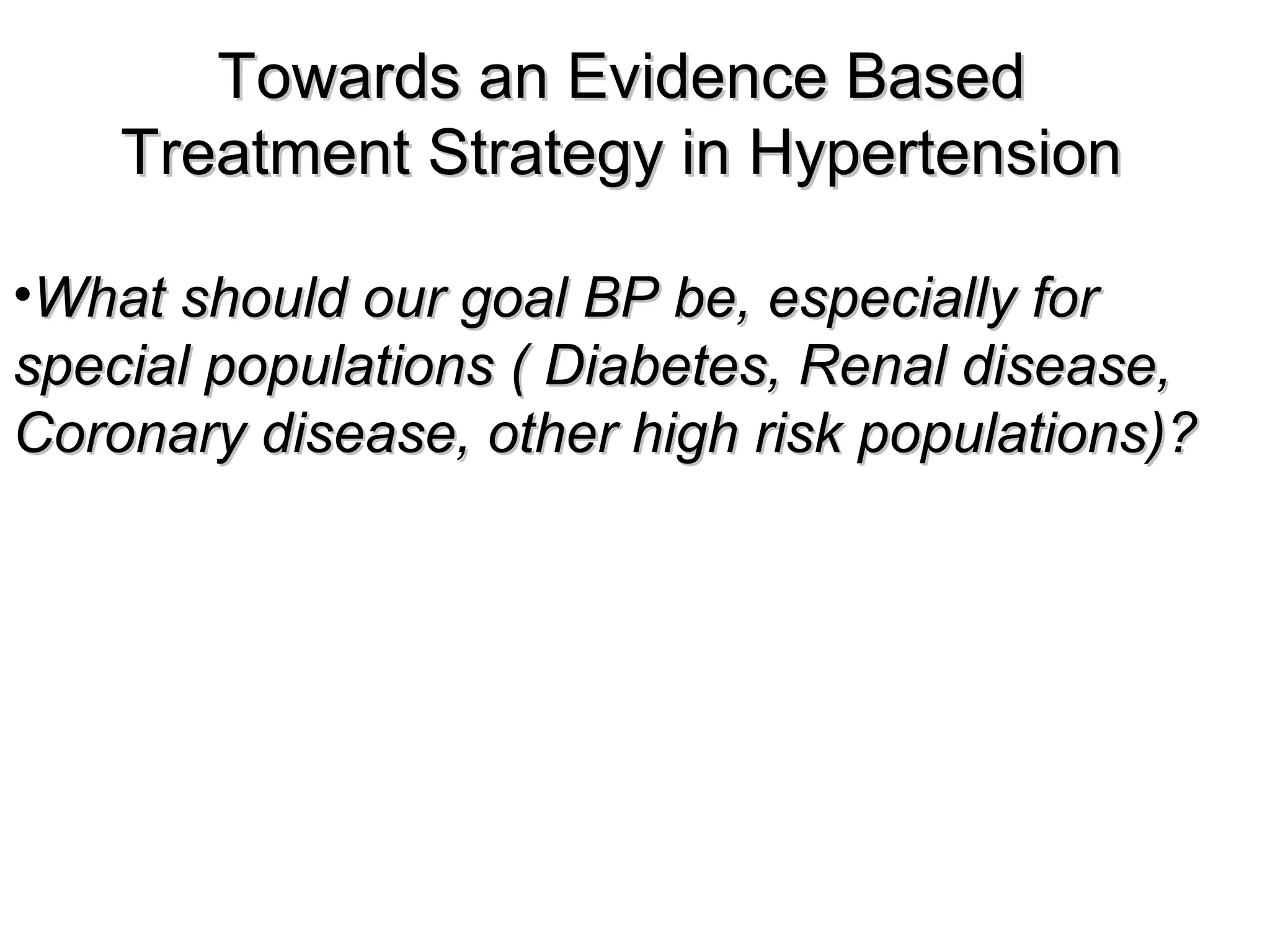 Towards an Evidence Based Treatment Strategy in Hypertension

•What should our goal BP be, especially for special populations ( Diabetes, Renal disease, Coronary disease, other high risk populations)?